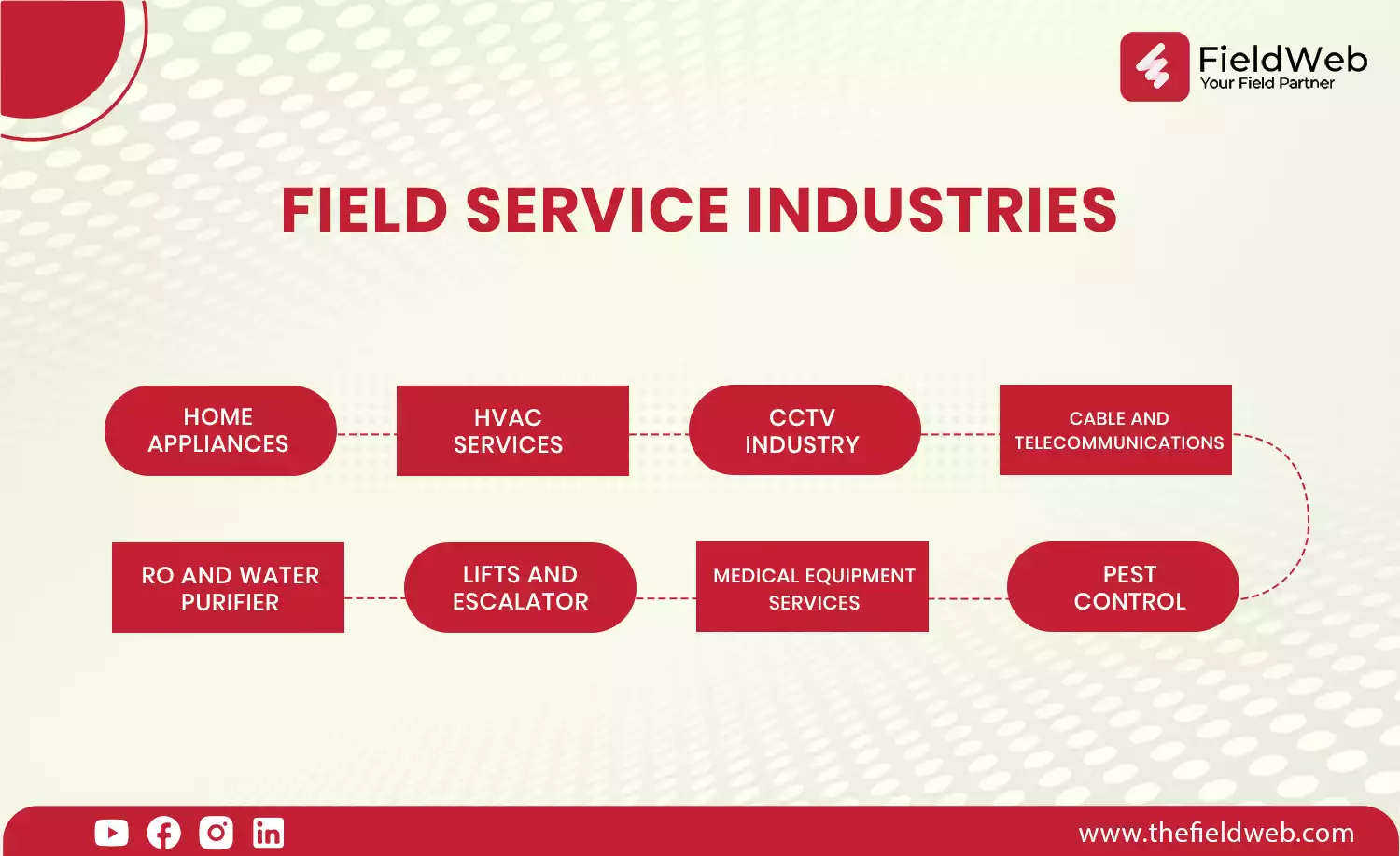 FieldWeb
Your Field Partner

FIELD SERVICE INDUSTRIES

HOME APPLIANCES

HVAC SERVICES

CCTV INDUSTRY

CABLE AND TELECOMMUNICATIONS

PEST CONTROL

MEDICAL EQUIPMENT SERVICES

LIFTS AND ESCALATOR

RO AND WATER PURIFIER

www.thefieldweb.com